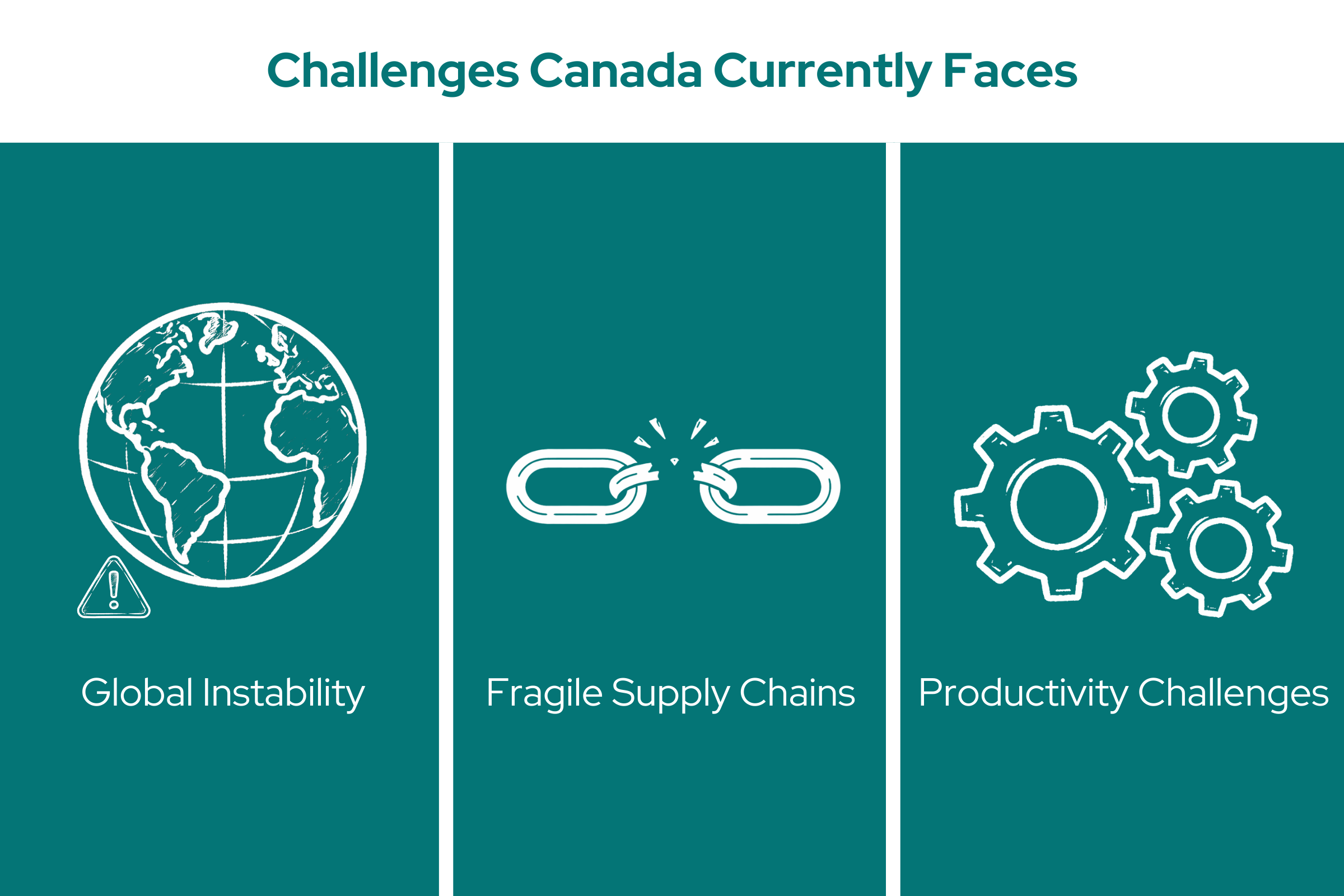 Challenges Canada Currently Faces

Global Instability

Fragile Supply Chains

Productivity Challenges